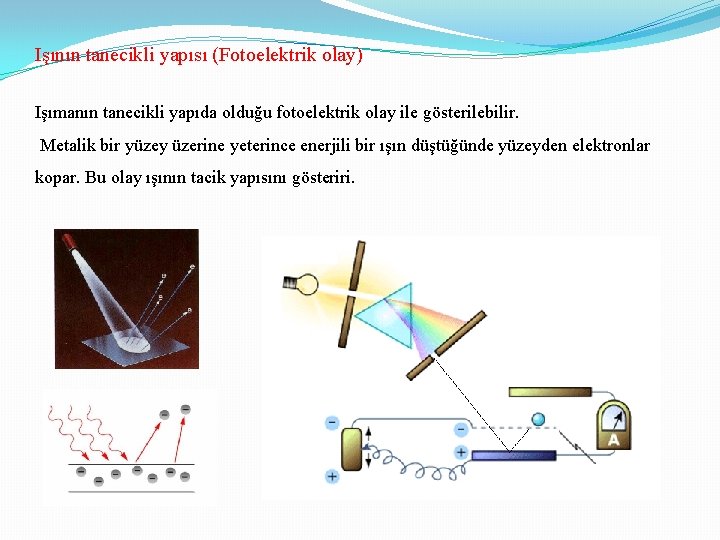 Işının tanecikli yapısı (Fotoelektrik olay)

Işımanın tanecikli yapıda olduğu fotoelektrik olay ile gösterilebilir.

Metalik bir yüzey üzerine yeterince enerjili bir ışın düştüğünde yüzeyden elektronlar kopar. Bu olay ışının tacik yapısını gösteriri.

A